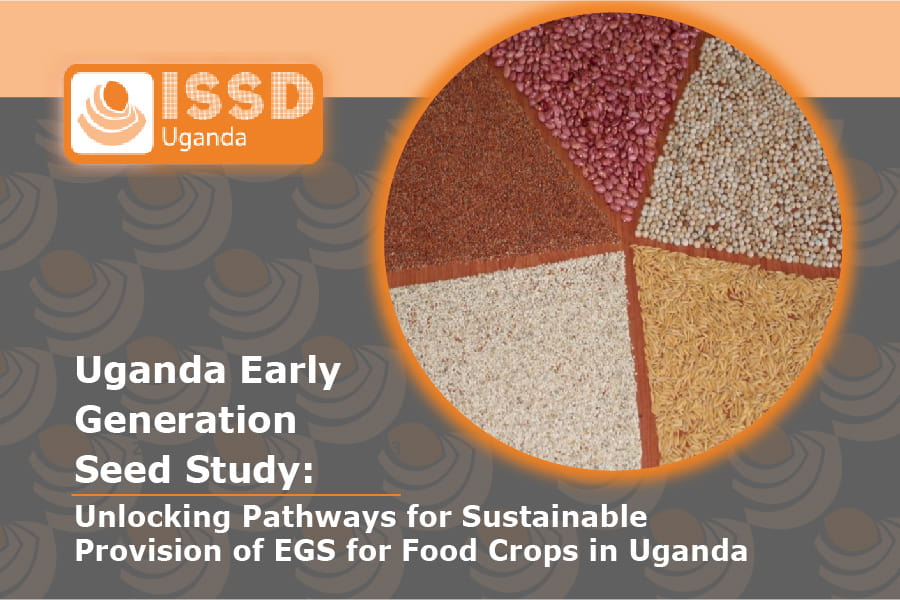 ISSD
Uganda

Uganda Early Generation Seed Study:

Unlocking Pathways for Sustainable Provision of EGS for Food Crops in Uganda